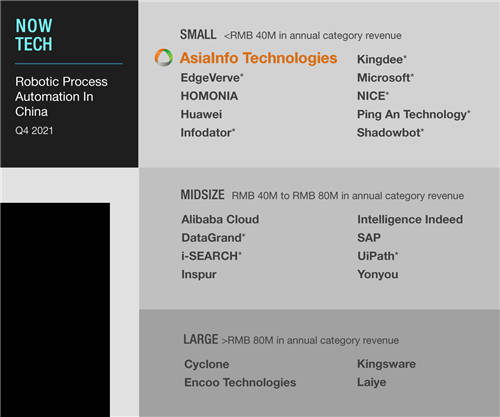 NOW TECH

Robotic Process Automation In China

Q4 2021

SMALL <RMB 40M in annual category revenue

AsiaInfo Technologies
EdgeVerve*
HOMONIA
Huawei
Infodator*

Kingdee*
Microsoft*
NICE*
Ping An Technology*
Shadowbot*

MIDSIZE RMB 40M to RMB 80M in annual category revenue

Alibaba Cloud
DataGrand*
i-SEARCH*
Inspur

Intelligence Indeed
SAP
UiPath*
Yonyou

LARGE >RMB 80M in annual category revenue

Cyclone
Encoo Technologies

Kingsware
Laiye